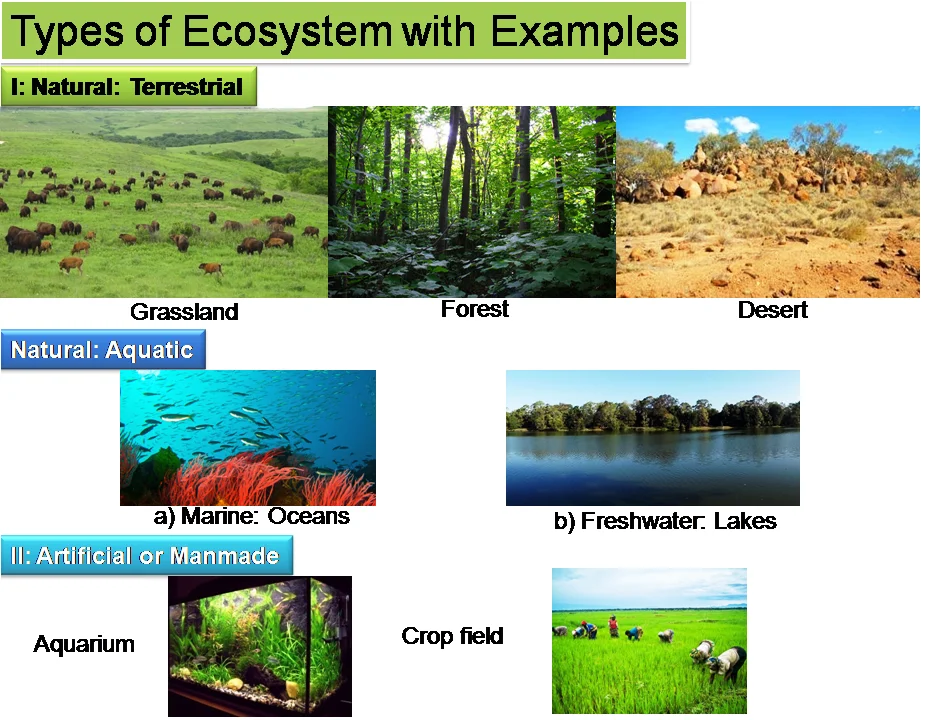 Types of Ecosystem with Examples

I: Natural: Terrestrial

Grassland

Forest

Desert

Natural: Aquatic

a) Marine: Oceans

b) Freshwater: Lakes

II: Artificial or Manmade

Aquarium

Crop field